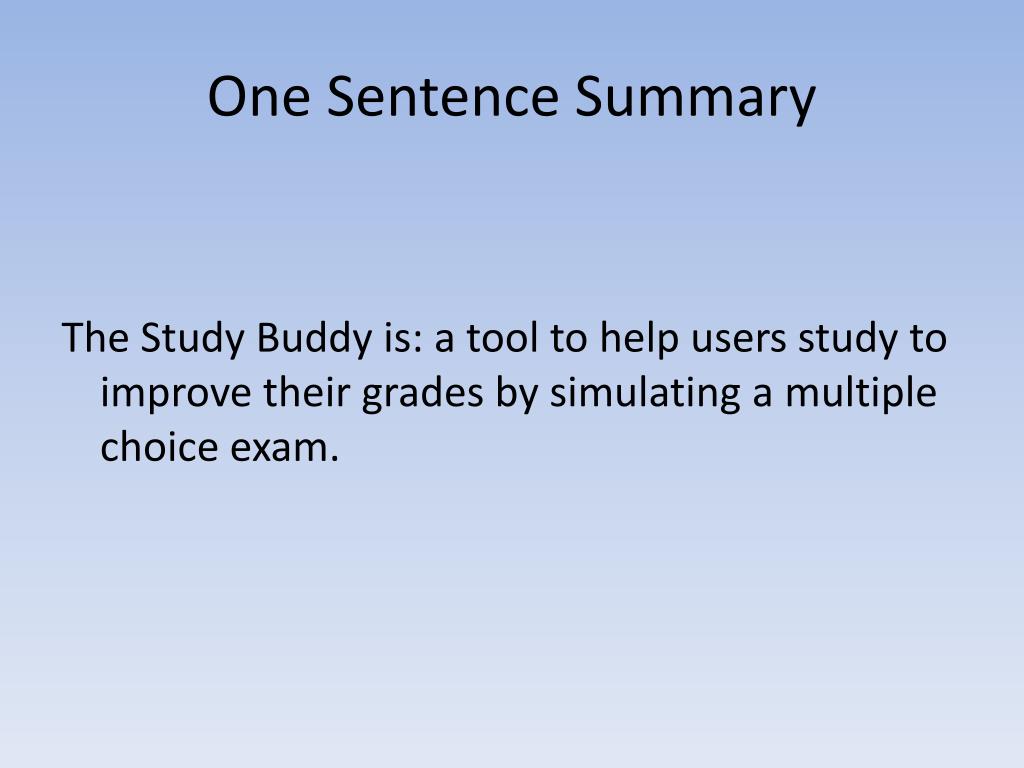 One Sentence Summary

The Study Buddy is: a tool to help users study to improve their grades by simulating a multiple choice exam.